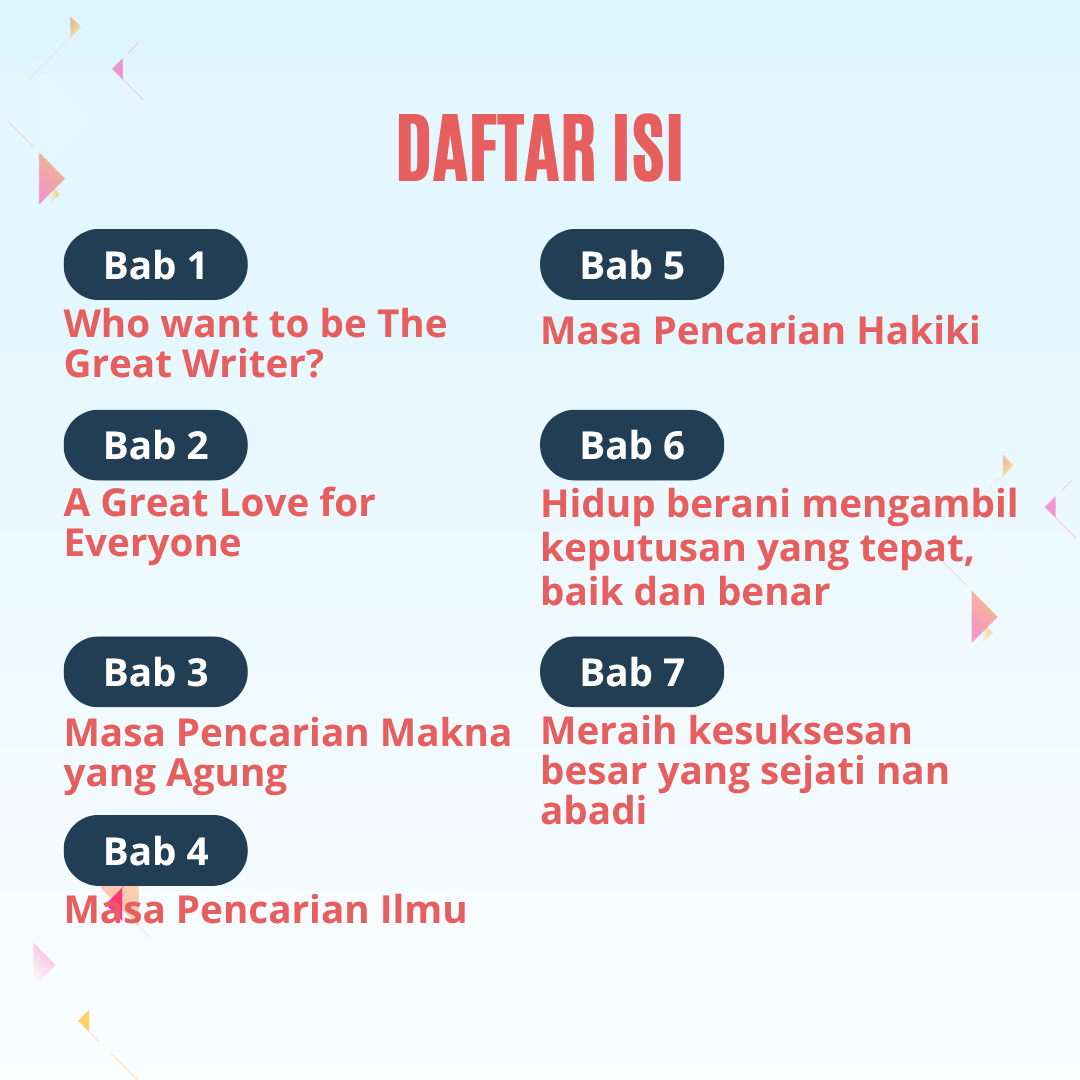 DAFTAR ISI

Bab 1
Who want to be The Great Writer?

Bab 2
A Great Love for Everyone

Bab 3
Masa Pencarian Makna yang Agung

Bab 4
Masa Pencarian Ilmu

Bab 5
Masa Pencarian Hakiki

Bab 6
Hidup berani mengambil keputusan yang tepat, baik dan benar

Bab 7
Meraih kesuksesan besar yang sejati nan abadi